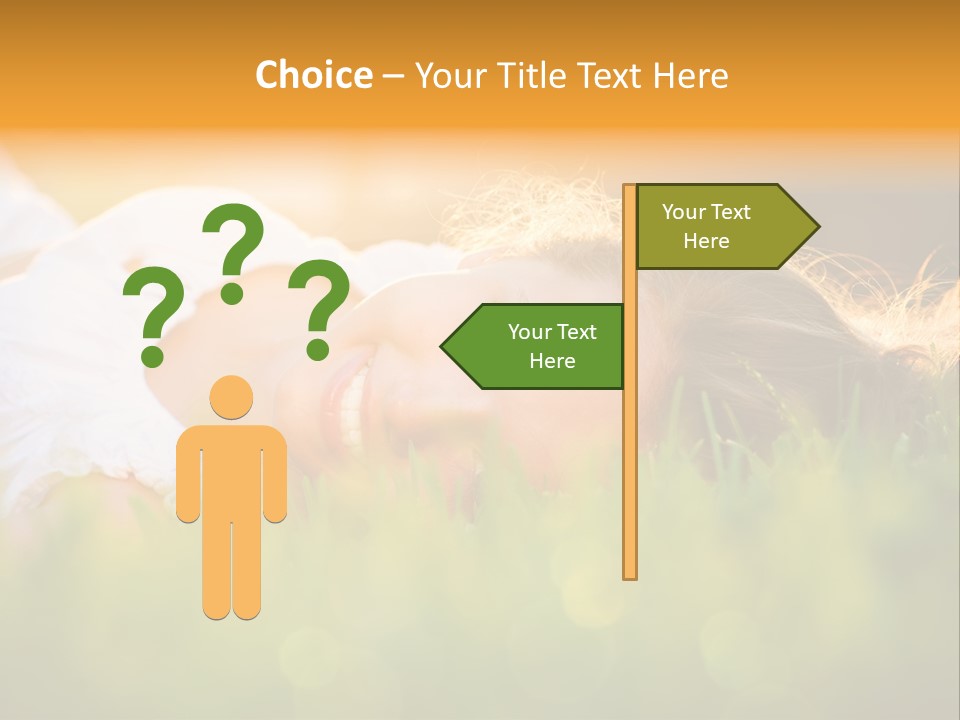 Choice – Your Title Text Here

? ? ?

Your Text Here

Your Text Here